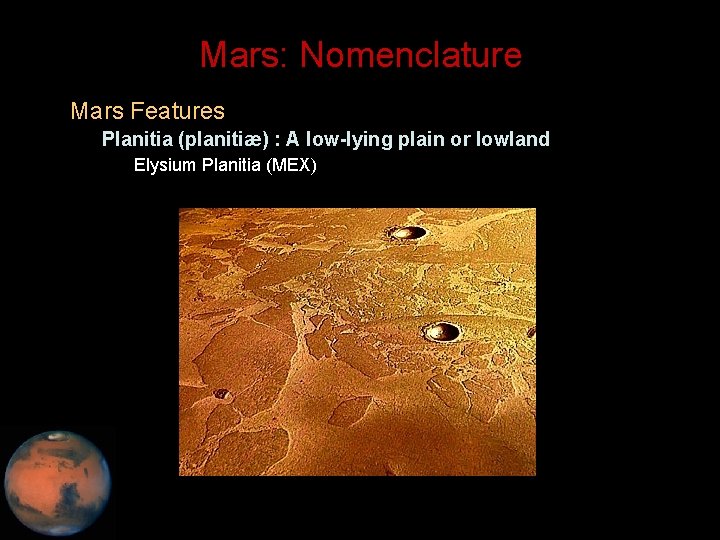 Mars: Nomenclature

Mars Features

Planitia (planitiæ) : A low-lying plain or lowland

Elysium Planitia (MEX)